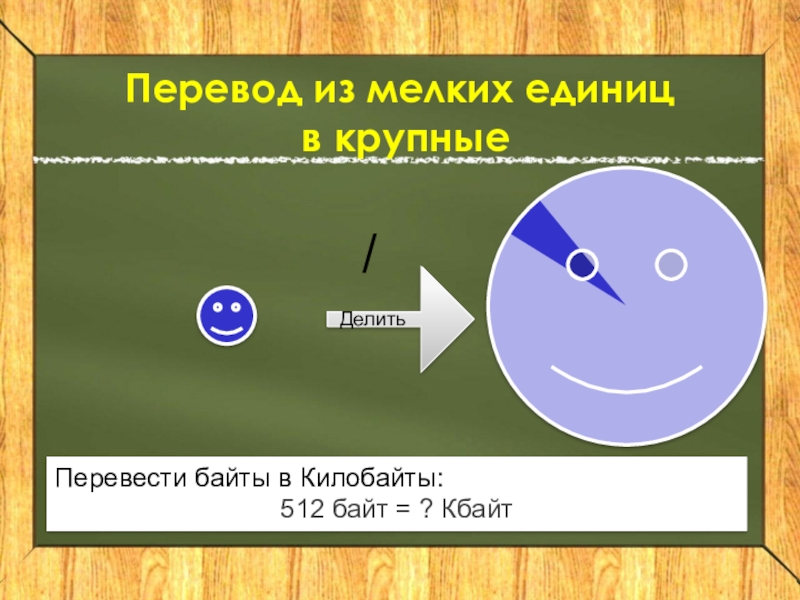 Перевод из мелких единиц в крупные

/

Делить

Перевести байты в Килобайты:
512 байт = ? Кбайт